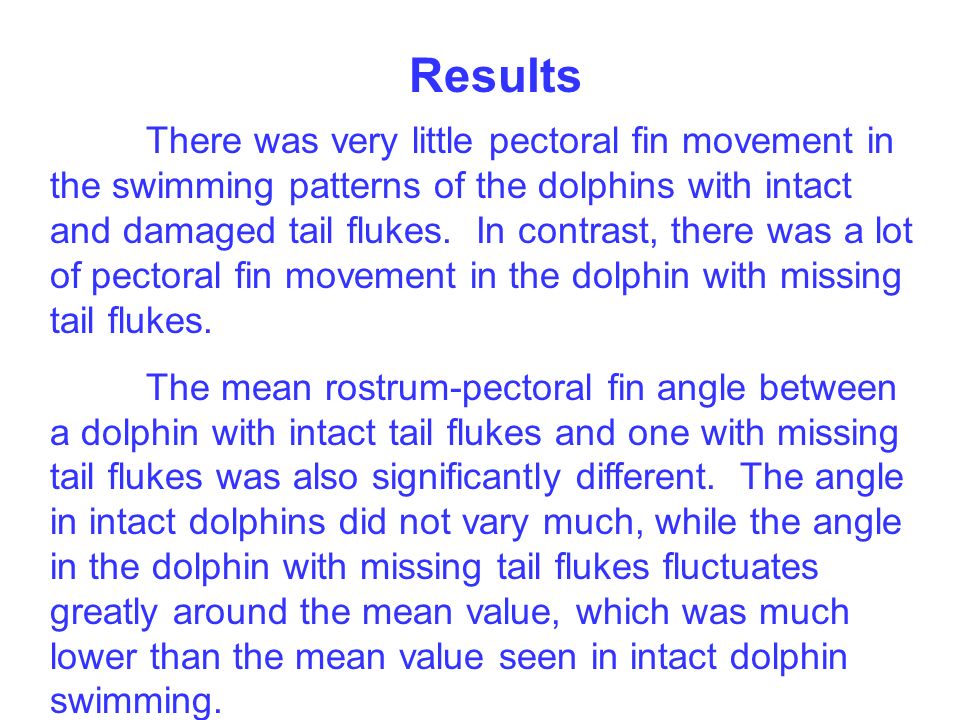 Results

There was very little pectoral fin movement in the swimming patterns of the dolphins with intact and damaged tail flukes. In contrast, there was a lot of pectoral fin movement in the dolphin with missing tail flukes.

The mean rostrum-pectoral fin angle between a dolphin with intact tail flukes and one with missing tail flukes was also significantly different. The angle in intact dolphins did not vary much, while the angle in the dolphin with missing tail flukes fluctuates greatly around the mean value, which was much lower than the mean value seen in intact dolphin swimming.